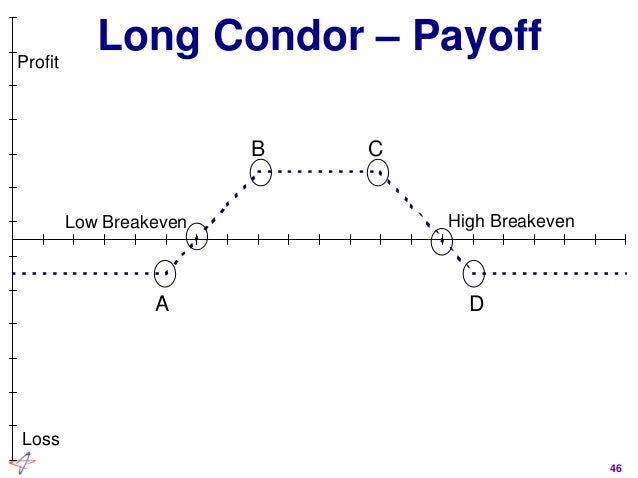 Long Condor – Payoff

Profit

B

C

Low Breakeven

High Breakeven

A

D

Loss

46